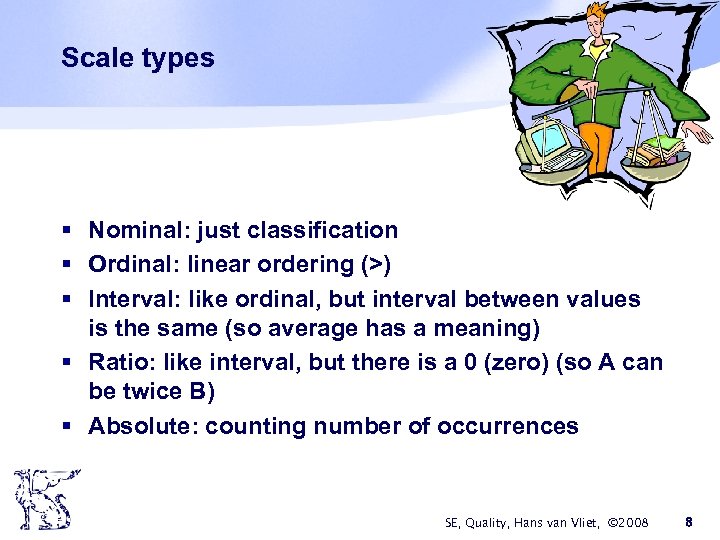 Scale types

▪ Nominal: just classification
▪ Ordinal: linear ordering (>)
▪ Interval: like ordinal, but interval between values is the same (so average has a meaning)
▪ Ratio: like interval, but there is a 0 (zero) (so A can be twice B)
▪ Absolute: counting number of occurrences

SE, Quality, Hans van Vliet, ©2008 8